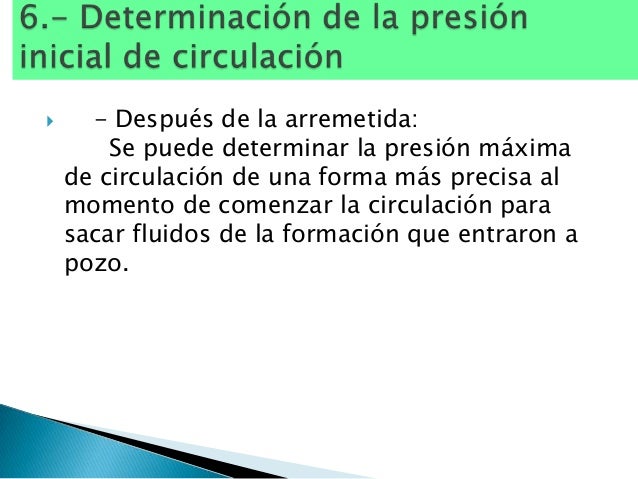 6.- Determinación de la presión inicial de circulación

- Después de la arremetida:
Se puede determinar la presión máxima de circulación de una forma más precisa al momento de comenzar la circulación para sacar fluidos de la formación que entraron a pozo.